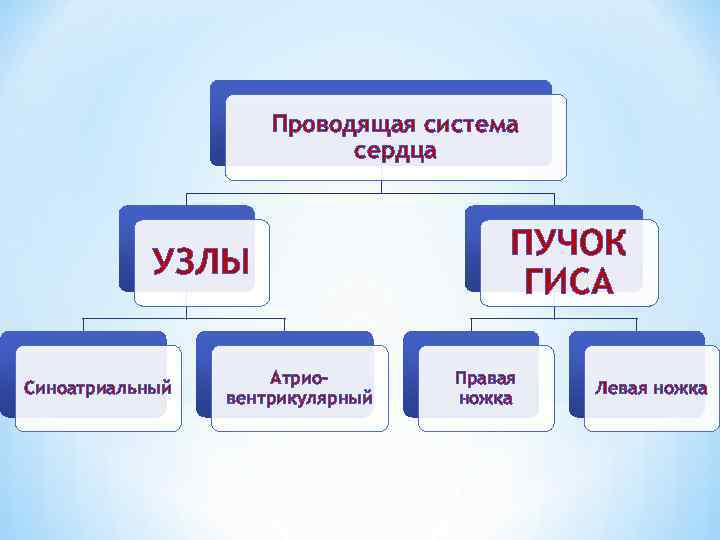 Проводящая система сердца

УЗЛЫ

ПУЧОК ГИСА

Синоатриальный

Атрио-вентрикулярный

Правая ножка

Левая ножка